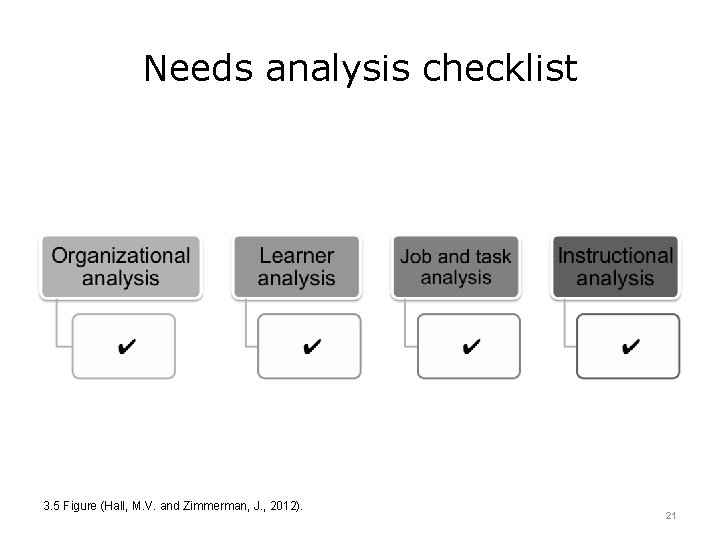 Needs analysis checklist

Organizational analysis

✔

Learner analysis

✔

Job and task analysis

✔

Instructional analysis

✔

3.5 Figure (Hall, M.V. and Zimmerman, J., 2012).

21